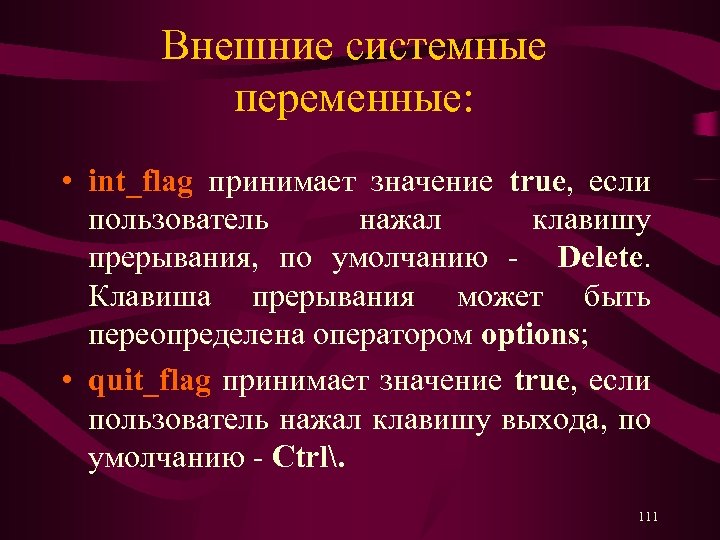 Внешние системные переменные:

• int_flag принимает значение true, если пользователь нажал клавишу прерывания, по умолчанию - Delete. Клавиша прерывания может быть переопределена оператором options;

• quit_flag принимает значение true, если пользователь нажал клавишу выхода, по умолчанию - Ctrl\.

111